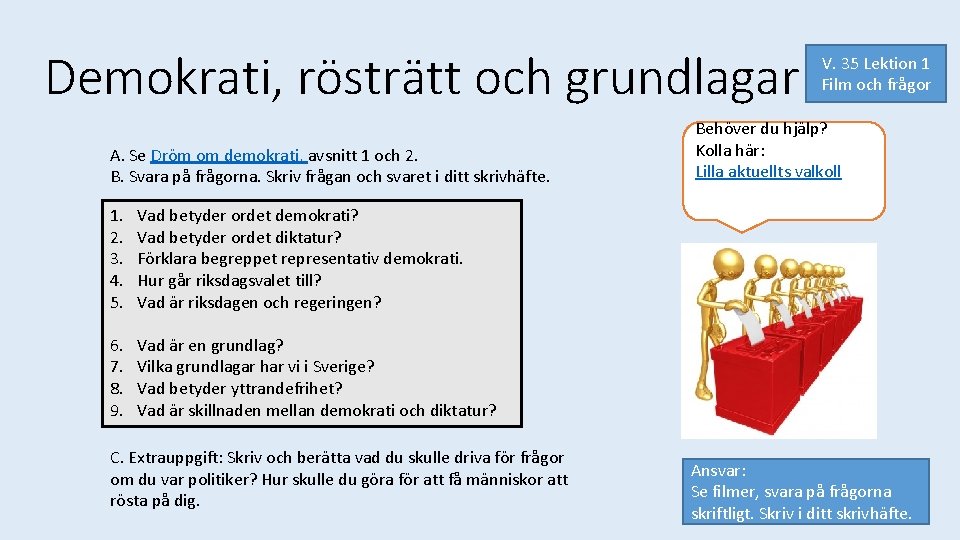 Demokrati, rösträtt och grundlagar

V. 35 Lektion 1
Film och frågor

A. Se Dröm om demokrati, avsnitt 1 och 2.
B. Svara på frågorna. Skriv frågan och svaret i ditt skrivhäfte.

Behöver du hjälp?
Kolla här:
Lilla aktuellts valkoll

1. Vad betyder ordet demokrati?
2. Vad betyder ordet diktatur?
3. Förklara begreppet representativ demokrati.
4. Hur går riksdagsvalet till?
5. Vad är riksdagen och regeringen?

6. Vad är en grundlag?
7. Vilka grundlagar har vi i Sverige?
8. Vad betyder yttrandefrihet?
9. Vad är skillnaden mellan demokrati och diktatur?

C. Extrauppgift: Skriv och berätta vad du skulle driva för frågor om du var politiker? Hur skulle du göra för att få människor att rösta på dig.

Ansvar:
Se filmer, svara på frågorna skriftligt. Skriv i ditt skrivhäfte.